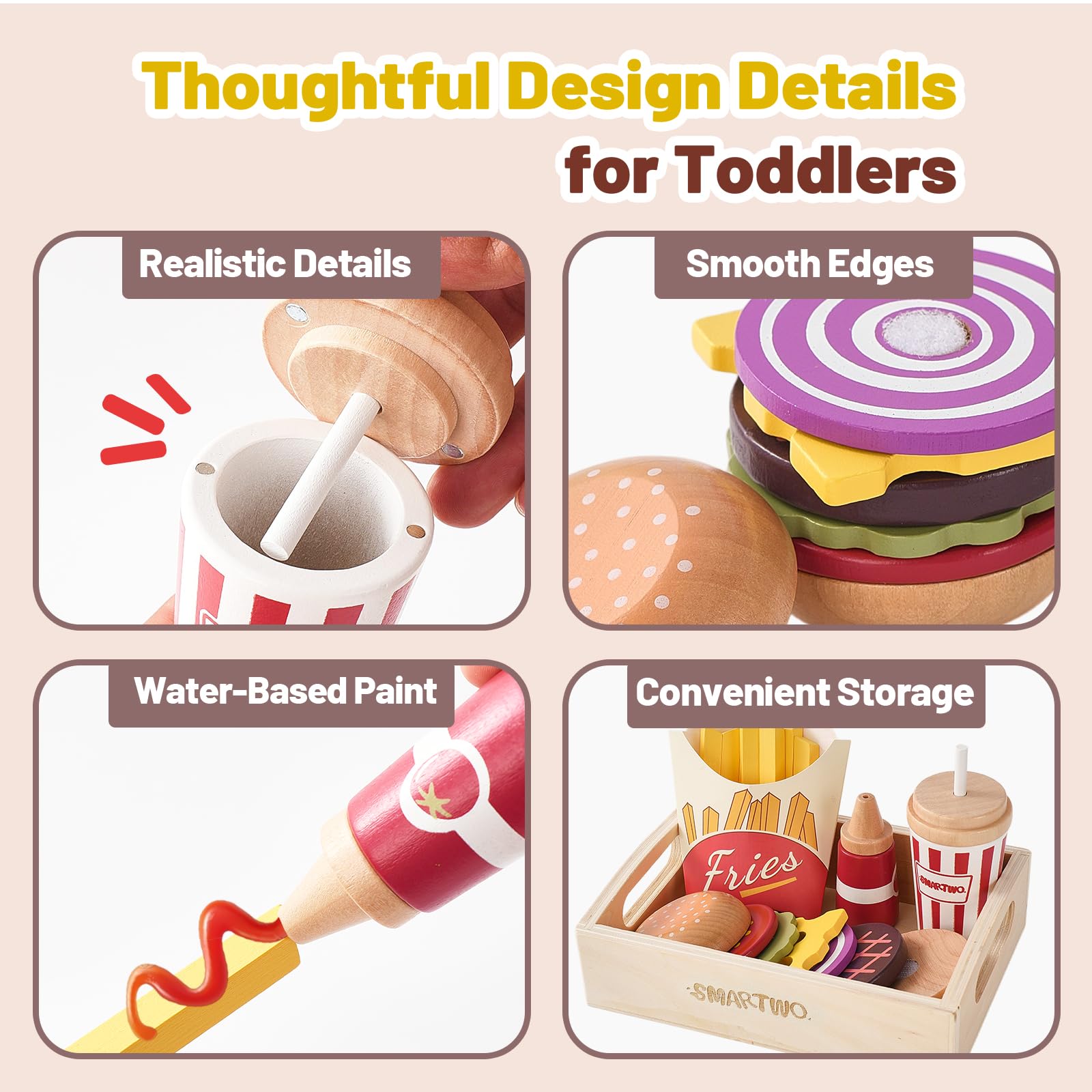 Thoughtful Design Details
for Toddlers

Realistic Details

Smooth Edges

Water-Based Paint

Convenient Storage

Fries

SMARTWO.

SMARTWO.